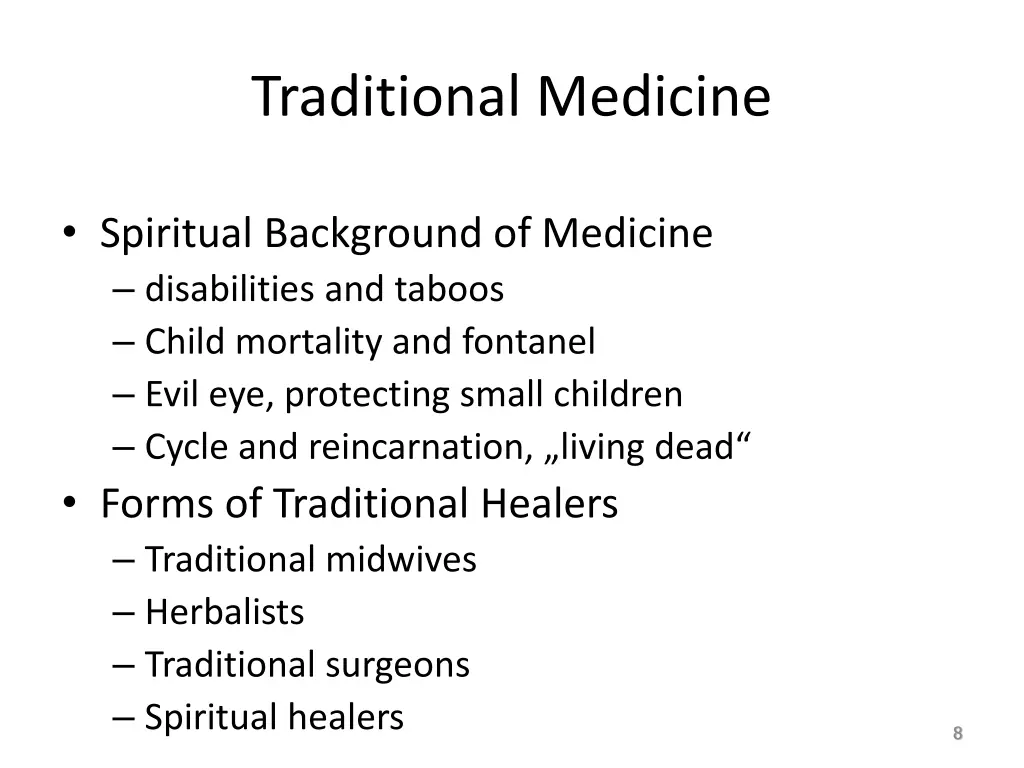 Traditional Medicine

• Spiritual Background of Medicine
– disabilities and taboos
– Child mortality and fontanel
– Evil eye, protecting small children
– Cycle and reincarnation, „living dead“
• Forms of Traditional Healers
– Traditional midwives
– Herbalists
– Traditional surgeons
– Spiritual healers

8